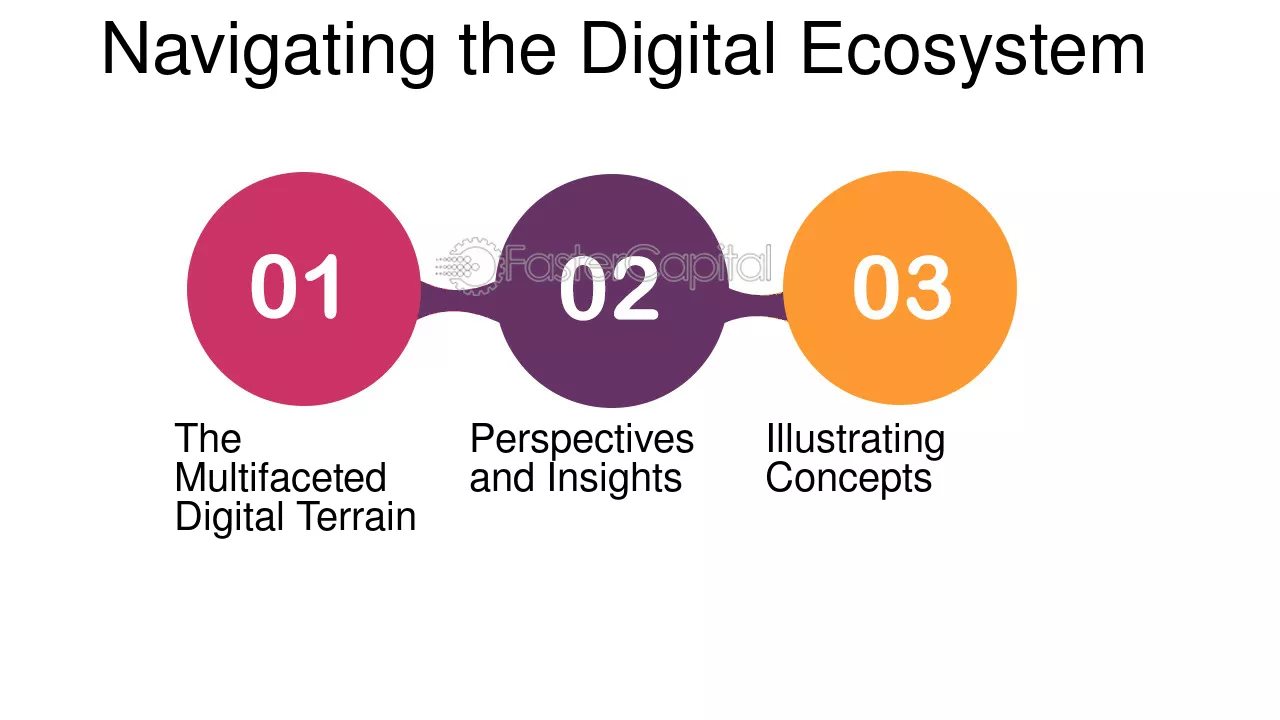 Navigating the Digital Ecosystem

01

The Multifaceted Digital Terrain

02

Perspectives and Insights

03

Illustrating Concepts

FasterCapital